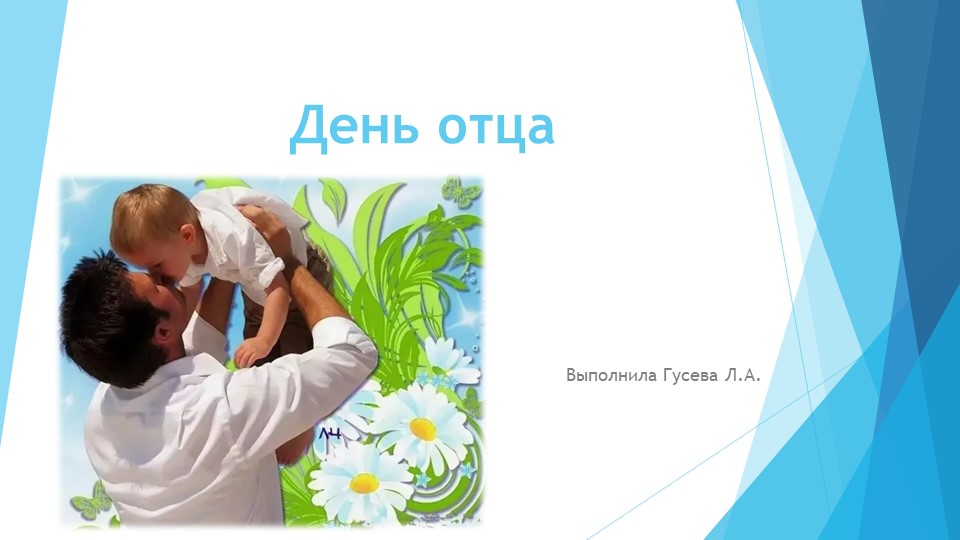 День отца

Выполнила Гусева Л.А.